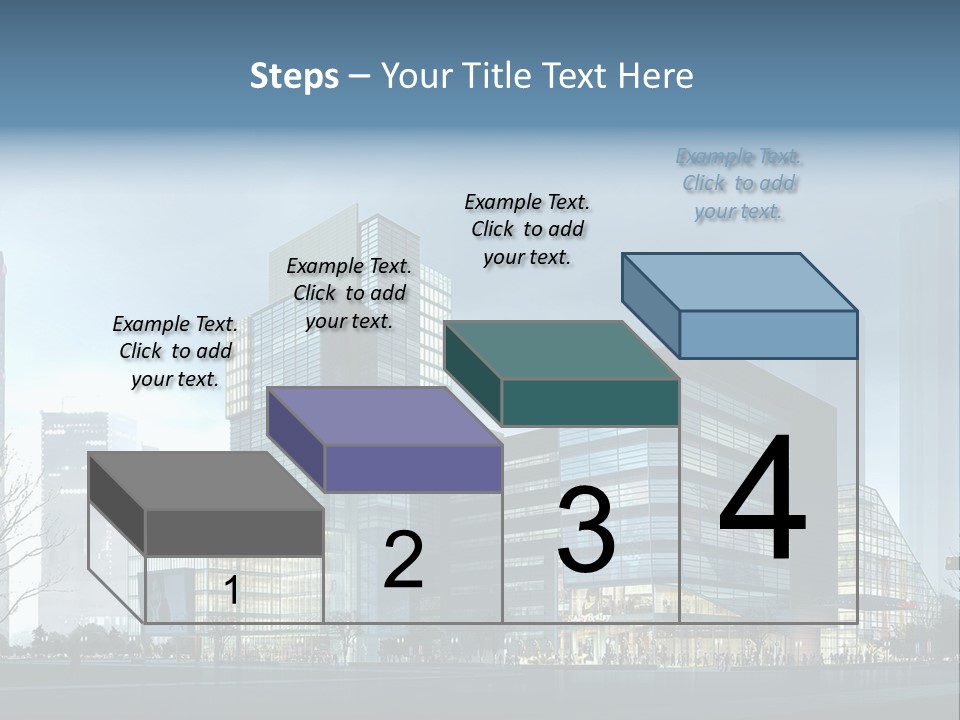 Steps – Your Title Text Here

Example Text. Click to add your text.

Example Text. Click to add your text.

Example Text. Click to add your text.

Example Text. Click to add your text.

1

2

3

4